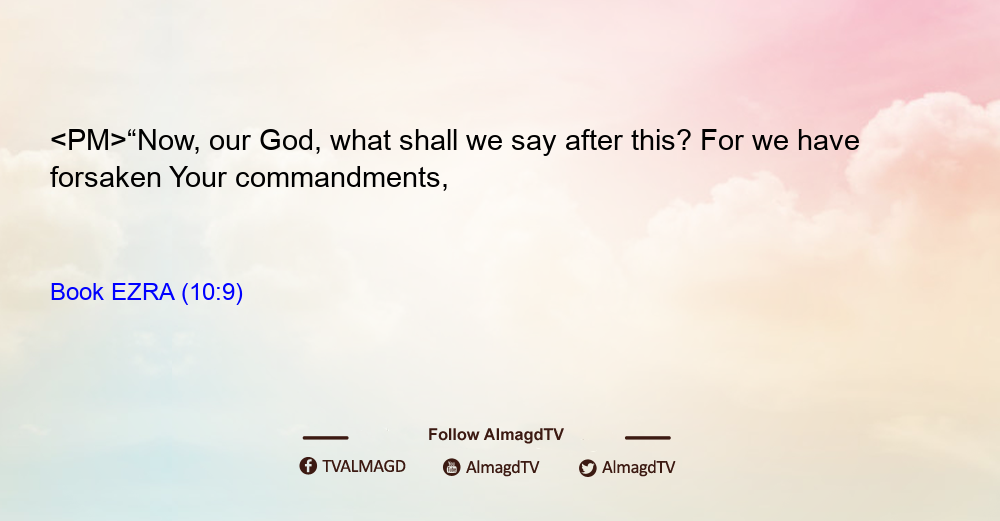 <PM>“Now, our God, what shall we say after this? For we have forsaken Your commandments,

Book EZRA (10:9)

Follow AlmagdTV

TVALMAGD AlmagdTV AlmagdTV